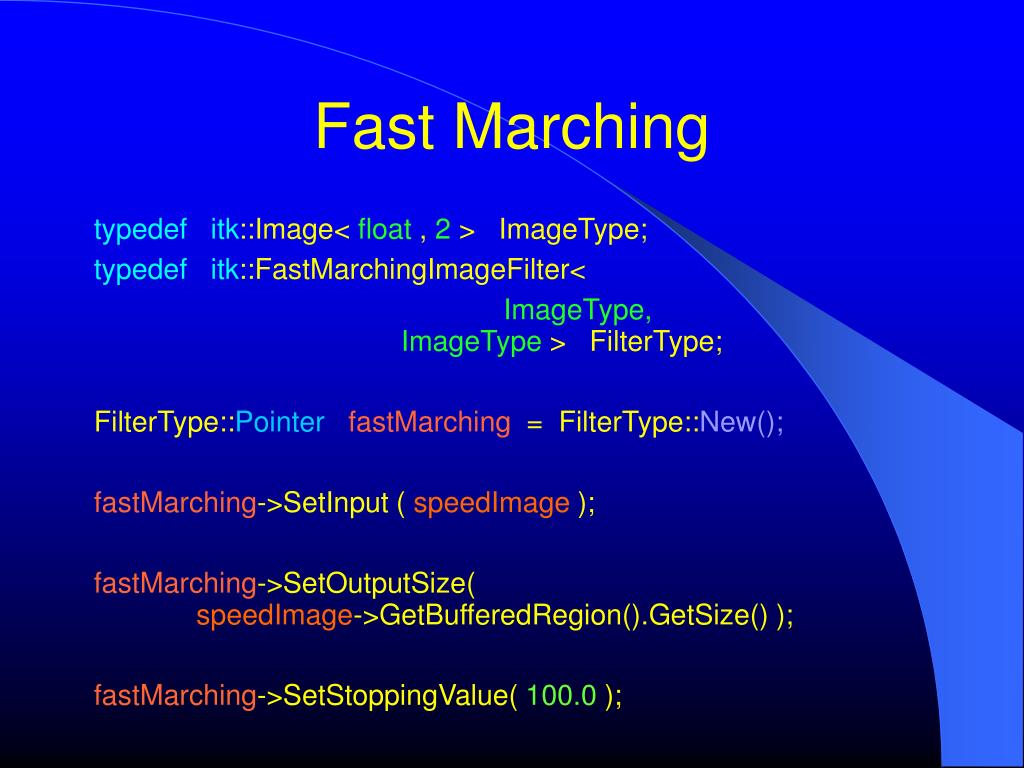 Fast Marching

typedef itk::Image< float , 2 > ImageType;
typedef itk::FastMarchingImageFilter<
ImageType,
ImageType > FilterType;

FilterType::Pointer fastMarching = FilterType::New();

fastMarching->SetInput ( speedImage );

fastMarching->SetOutputSize(
speedImage->GetBufferedRegion().GetSize() );

fastMarching->SetStoppingValue( 100.0 );